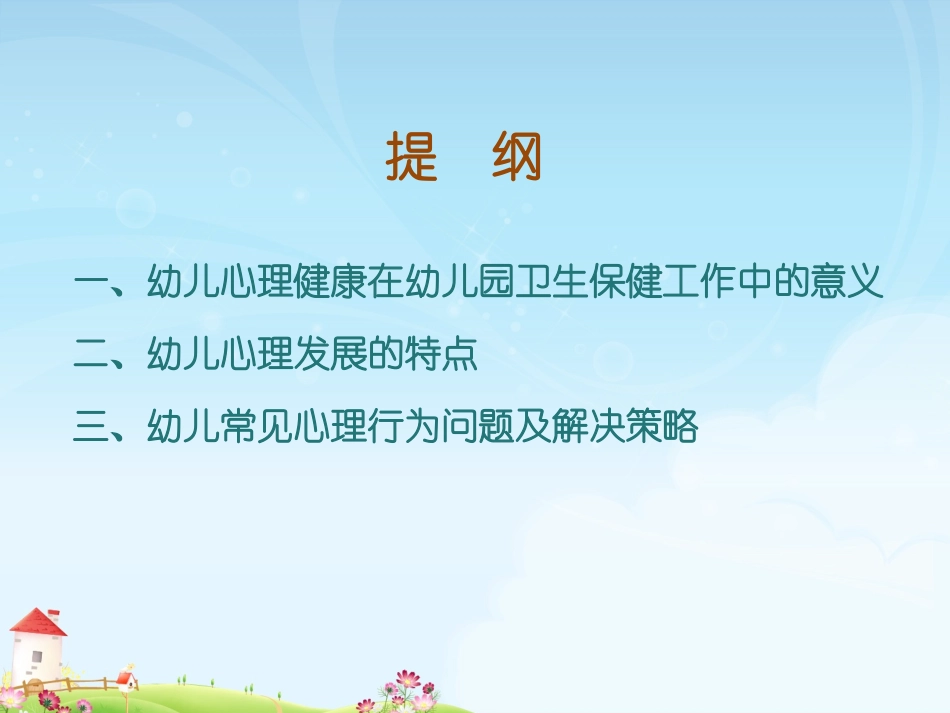 提　纲

一、幼儿心理健康在幼儿园卫生保健工作中的意义

二、幼儿心理发展的特点

三、幼儿常见心理行为问题及解决策略